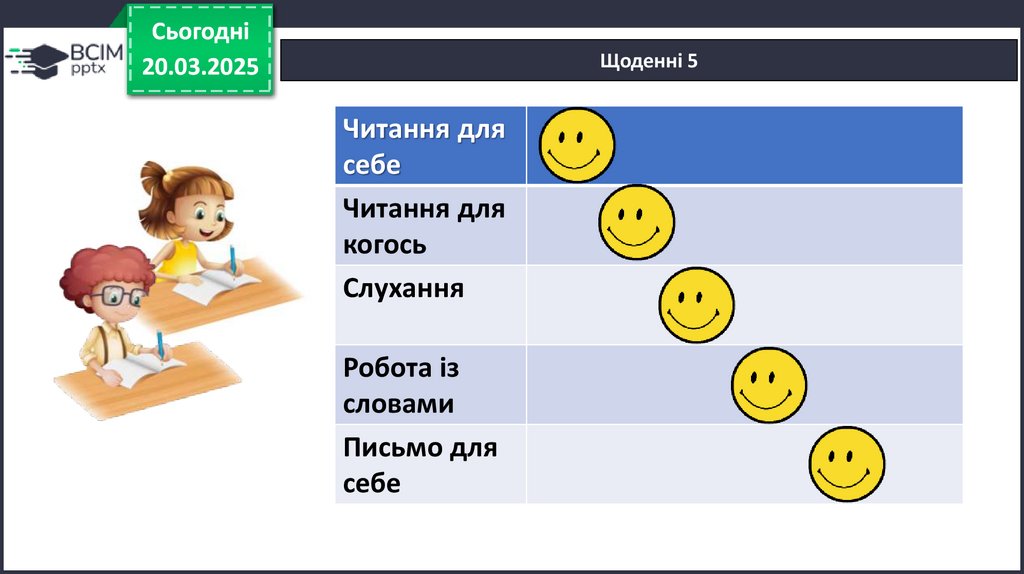 ВСІМ pptx

Сьогодні 20.03.2025

Щоденні 5

| Читання для себе | |
|---|---|
| Читання для когось | |
| Слухання | |
| Робота із словами | |
| Письмо для себе | |